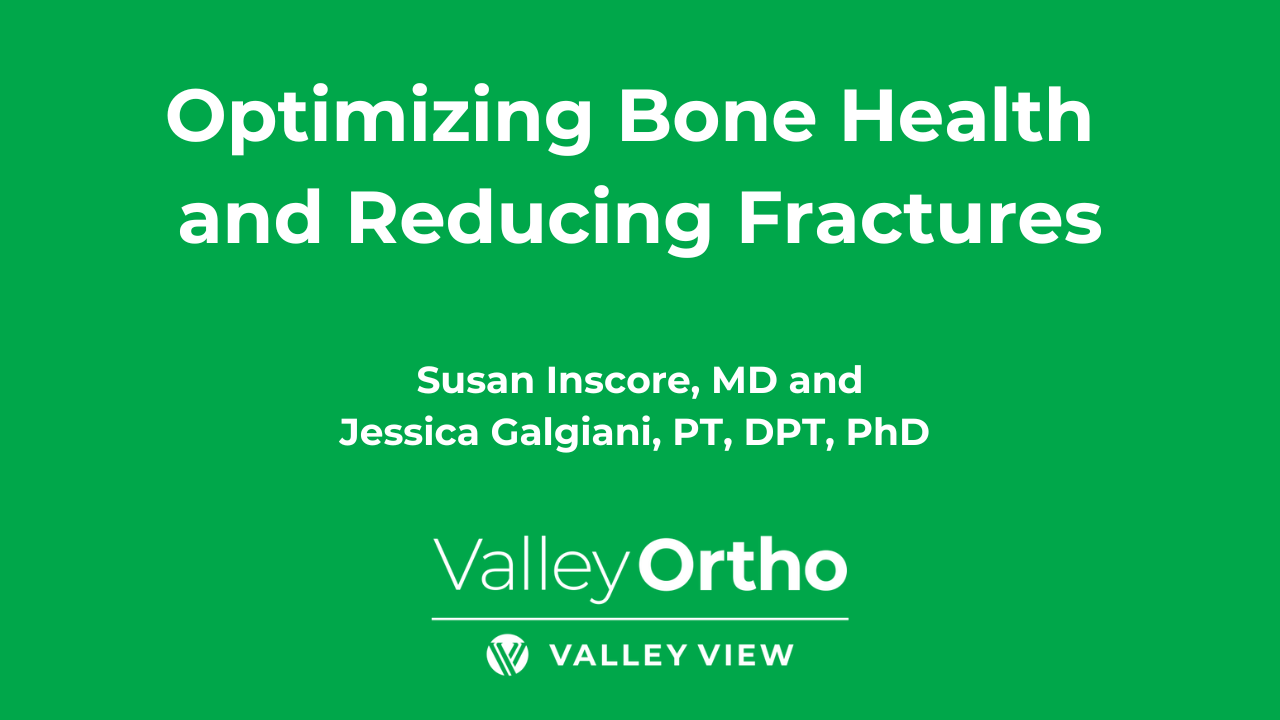 Optimizing Bone Health and Reducing Fractures

Susan Inscore, MD and
Jessica Galgiani, PT, DPT, PhD

ValleyOrtho

VALLEY VIEW